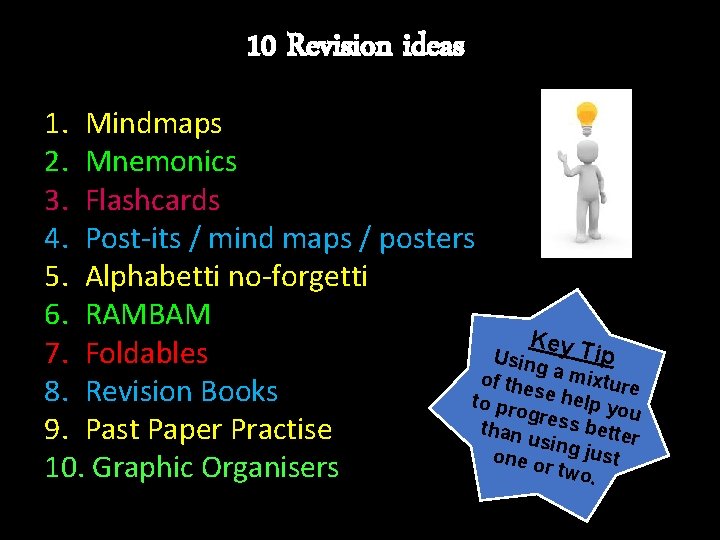 10 Revision ideas

1. Mindmaps
2. Mnemonics
3. Flashcards
4. Post-its / mind maps / posters
5. Alphabetti no-forgetti
6. RAMBAM
7. Foldables
8. Revision Books
9. Past Paper Practise
10. Graphic Organisers

Key Tip
Using a mixture of these help you to progress better than using just one or two.